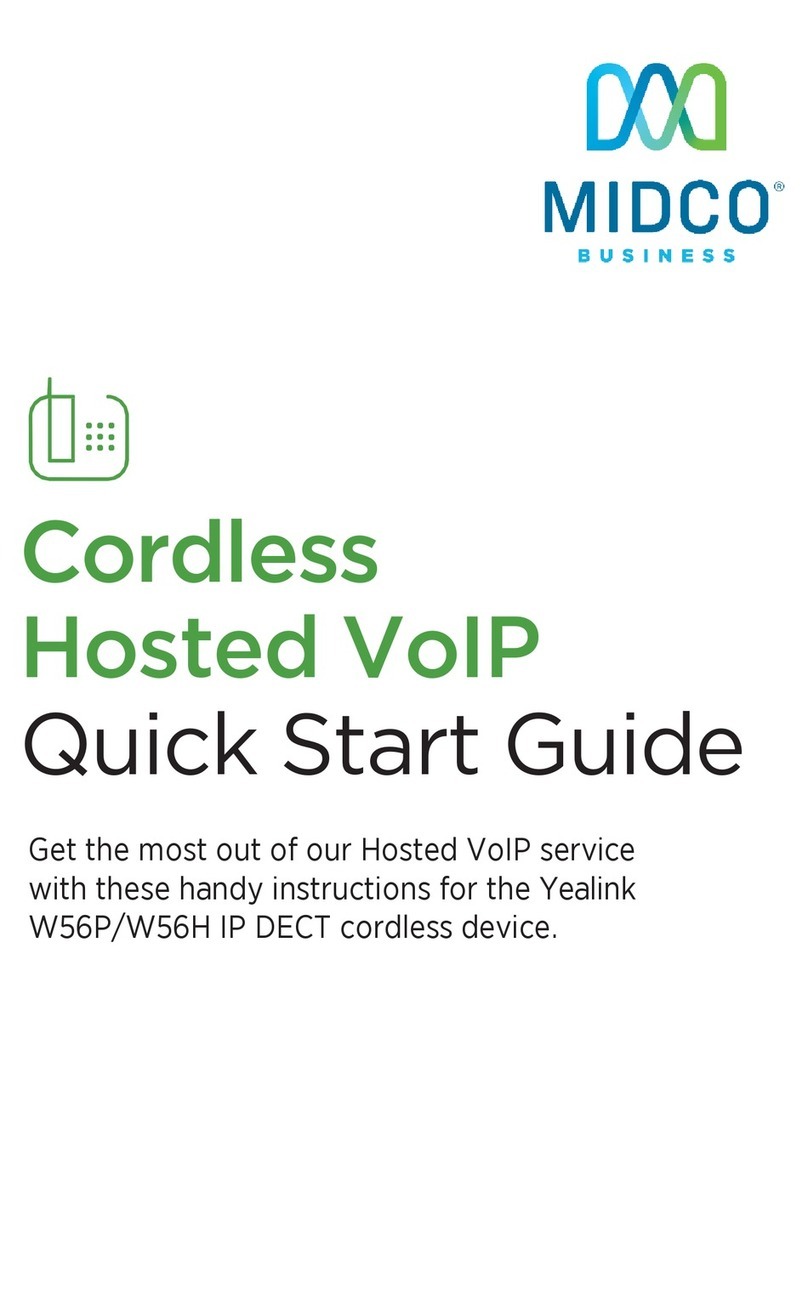 MIDCO®
BUSINESS

Cordless Hosted VoIP
Quick Start Guide

Get the most out of our Hosted VoIP service with these handy instructions for the Yealink W56P/W56H IP DECT cordless device.